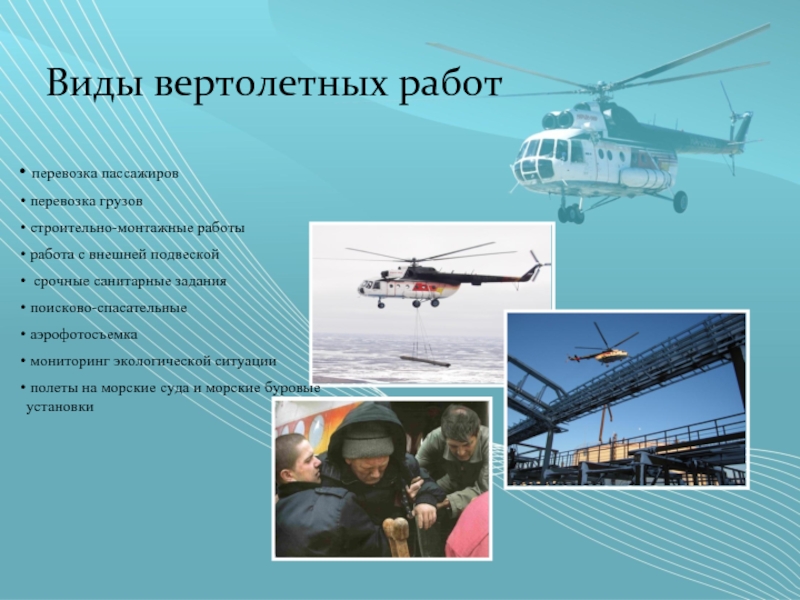 Виды вертолетных работ

• перевозка пассажиров
• перевозка грузов
• строительно-монтажные работы
• работа с внешней подвеской
• срочные санитарные задания
• поисково-спасательные
• аэрофотосъемка
• мониторинг экологической ситуации
• полеты на морские суда и морские буровые установки